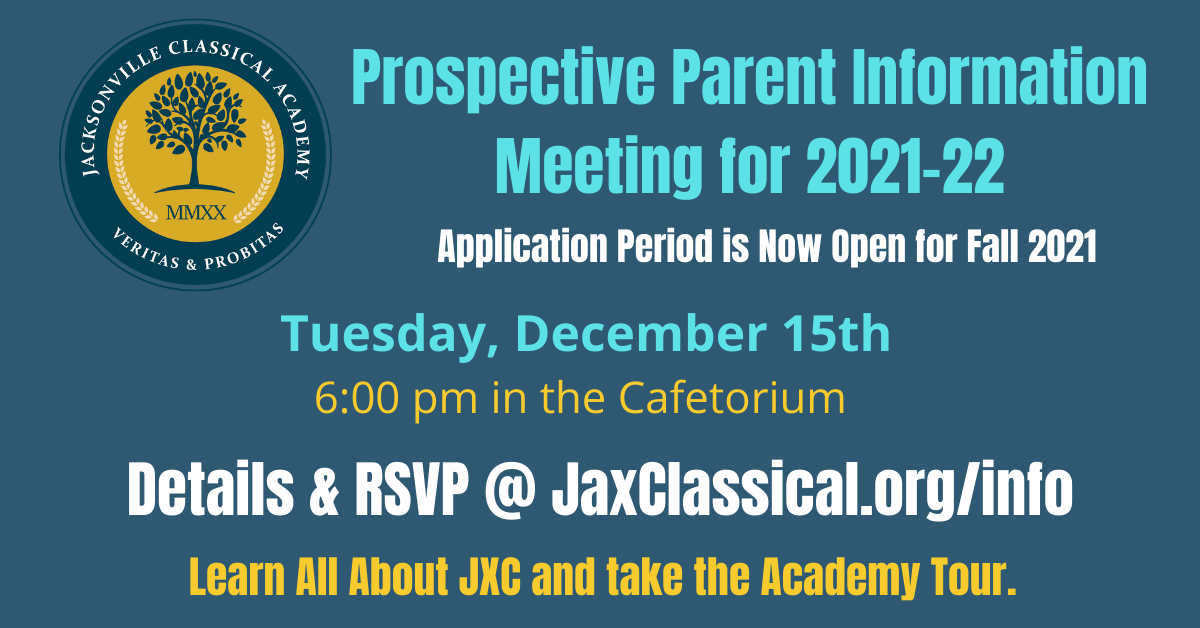 JACKSONVILLE CLASSICAL ACADEMY
MMXX
VERITAS & PROBITAS

Prospective Parent Information Meeting for 2021-22

Application Period is Now Open for Fall 2021

Tuesday, December 15th

6:00 pm in the Cafetorium

Details & RSVP @ JaxClassical.org/info

Learn All About JXC and take the Academy Tour.